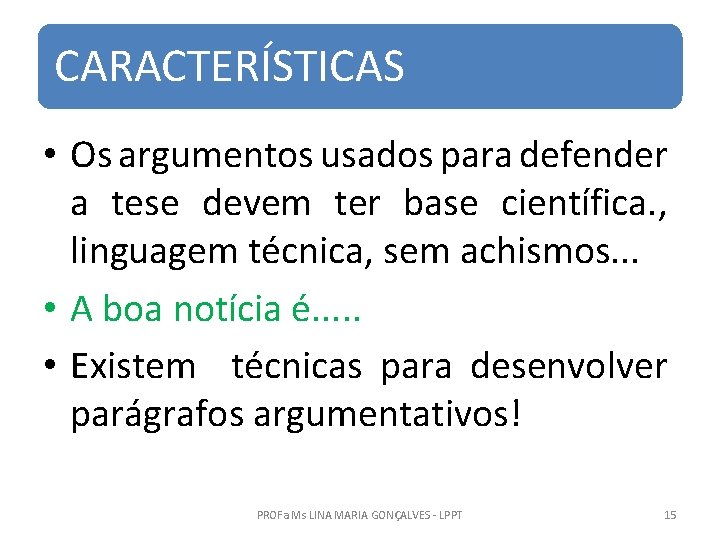 CARACTERÍSTICAS

• Os argumentos usados para defender a tese devem ter base científica., linguagem técnica, sem achismos...

• A boa notícia é.....

• Existem técnicas para desenvolver parágrafos argumentativos!

PROFa Ms LINA MARIA GONÇALVES - LPPT

15